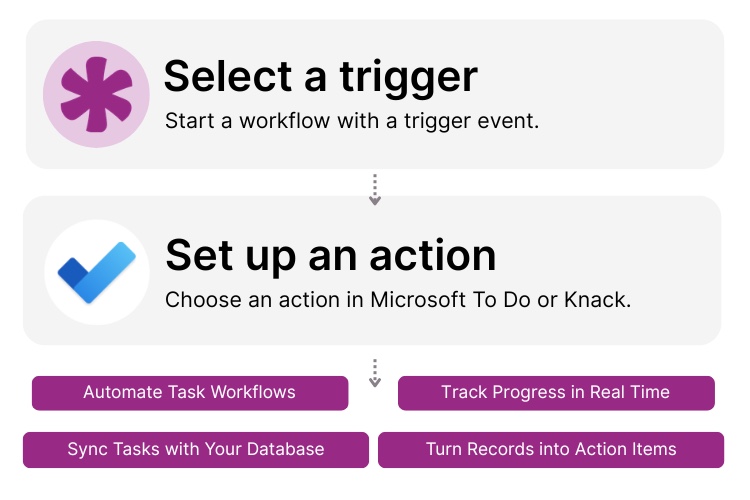 Select a trigger
Start a workflow with a trigger event.

Set up an action
Choose an action in Microsoft To Do or Knack.

Automate Task Workflows

Track Progress in Real Time

Sync Tasks with Your Database

Turn Records into Action Items